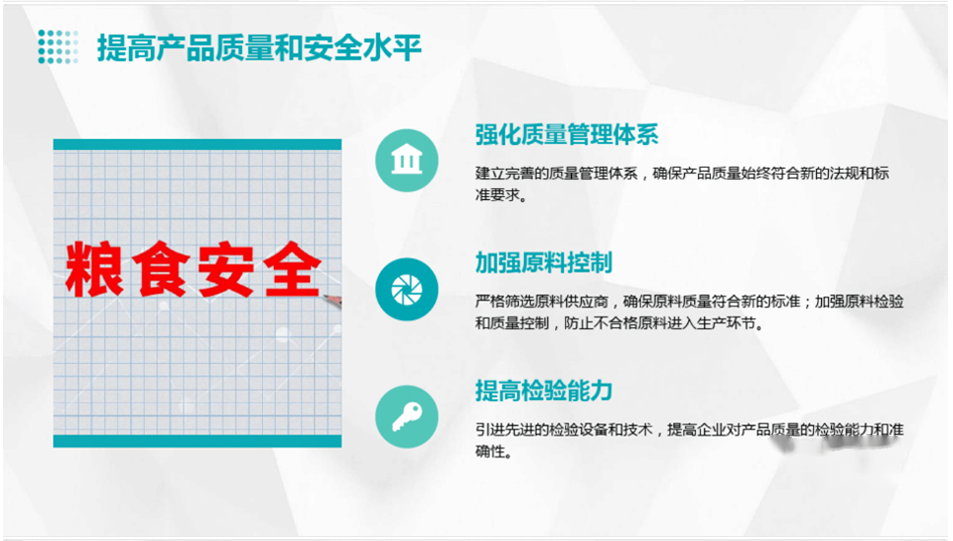 提高产品质量和安全水平

粮食安全

强化质量管理体系

建立完善的质量管理体系，确保产品质量始终符合新的法规和标准要求。

加强原料控制

严格筛选原料供应商，确保原料质量符合新的标准；加强原料检验和质量控制，防止不合格原料进入生产环节。

提高检验能力

引进先进的检验设备和技术，提高企业对产品质量的检验能力和准确性。